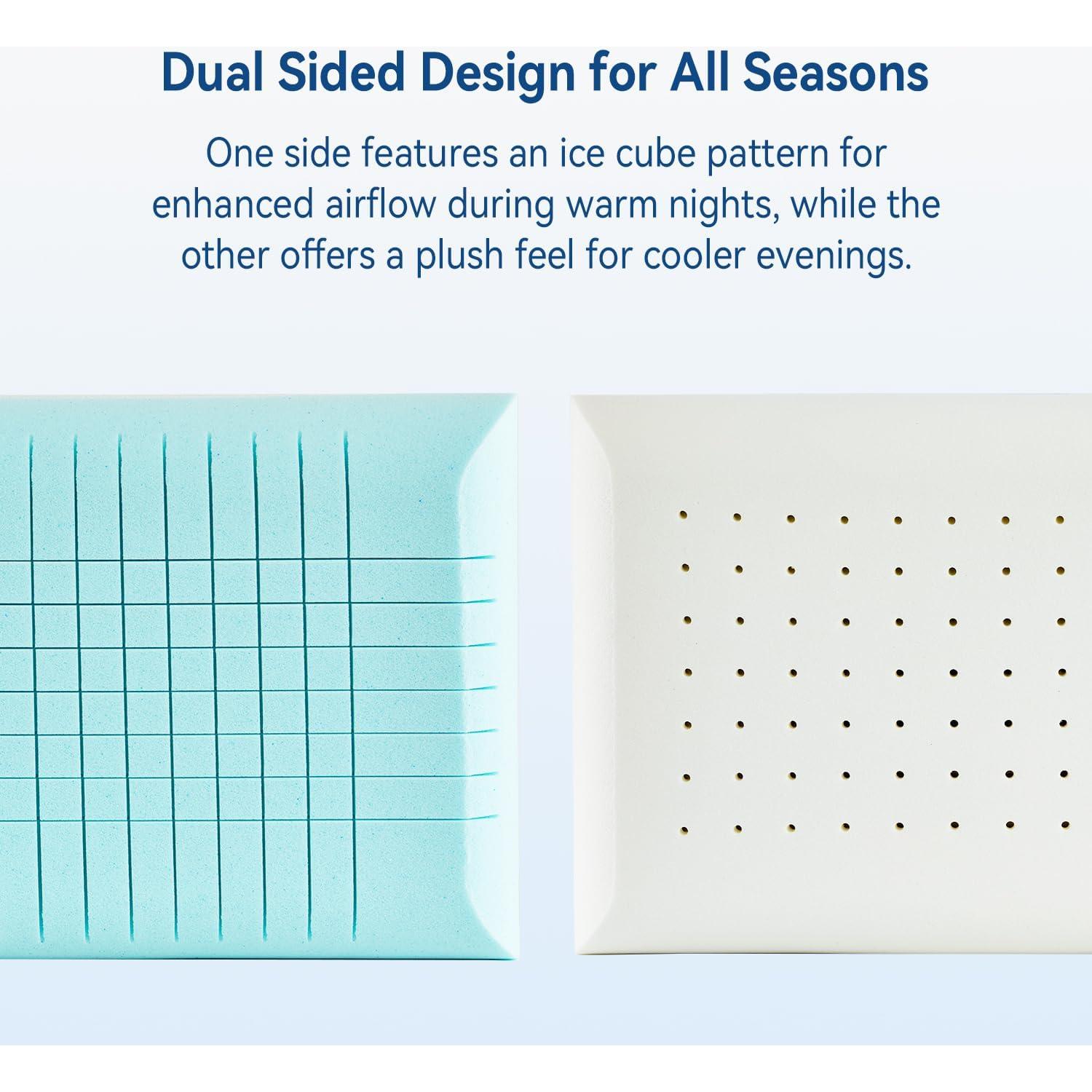 Dual Sided Design for All Seasons

One side features an ice cube pattern for enhanced airflow during warm nights, while the other offers a plush feel for cooler evenings.